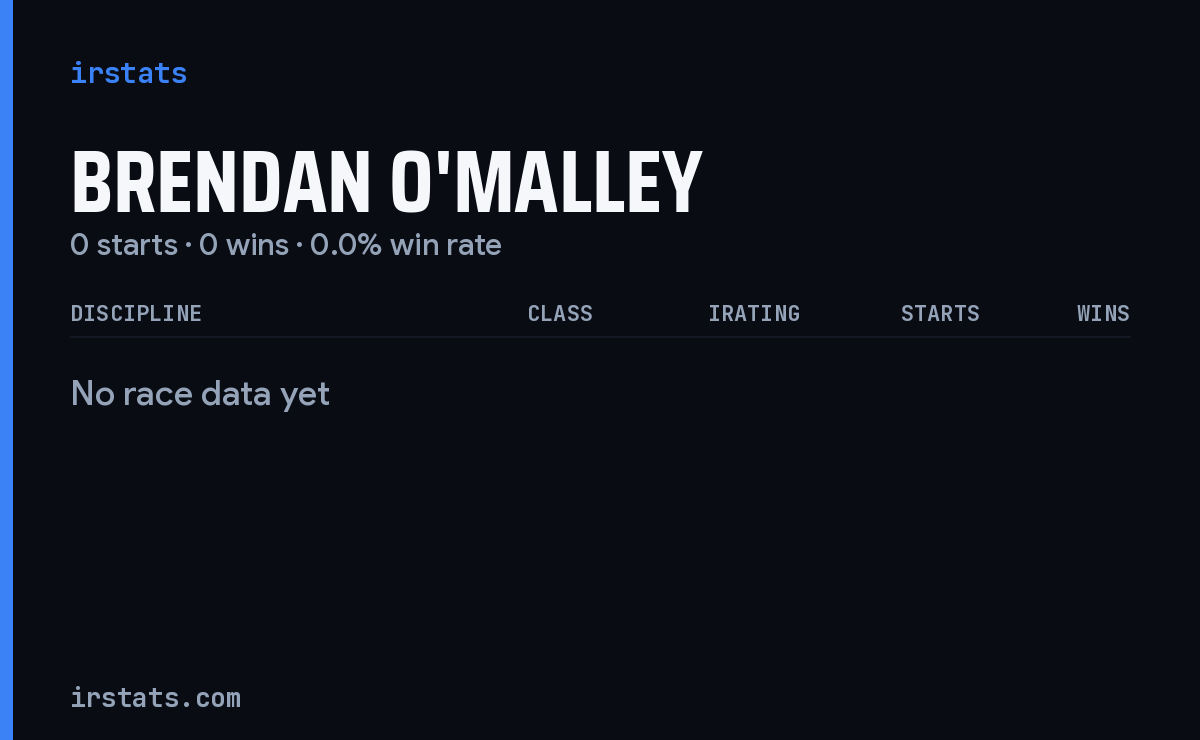 irstats

BRENDAN O'MALLEY

0 starts · 0 wins · 0.0% win rate

| DISCIPLINE | CLASS | IRATING | STARTS | WINS |
|---|---|---|---|---|

No race data yet

irstats.com